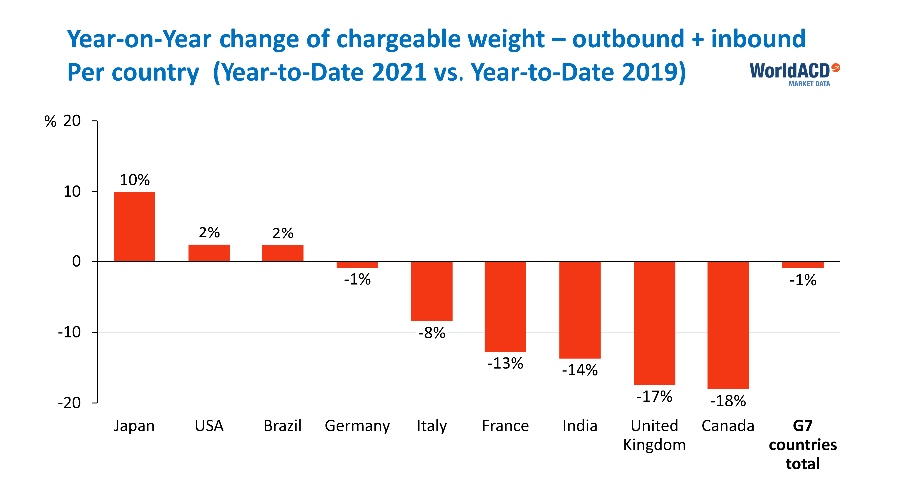 Year-on-Year change of chargeable weight – outbound + inbound
Per country (Year-to-Date 2021 vs. Year-to-Date 2019)

WorldACD
MARKET DATA

% 20
10
0
-10
-20

10%
2%
2%
-1%
-8%
-13%
-14%
-17%
-18%
-1%

Japan
USA
Brazil
Germany
Italy
France
India
United Kingdom
Canada
G7 countries total